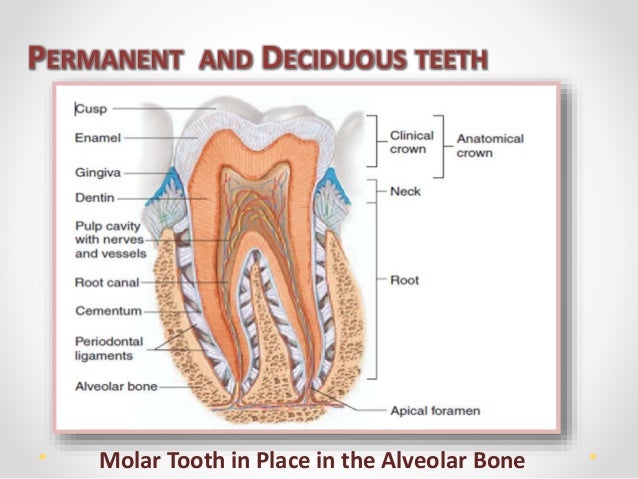 PERMANENT AND DECIDUOUS TEETH

Cusp
Enamel
Gingiva
Dentin
Pulp cavity with nerves and vessels
Root canal
Cementum
Periodontal ligaments
Alveolar bone

Clinical crown
Anatomical crown
Neck
Root
Apical foramen

Molar Tooth in Place in the Alveolar Bone